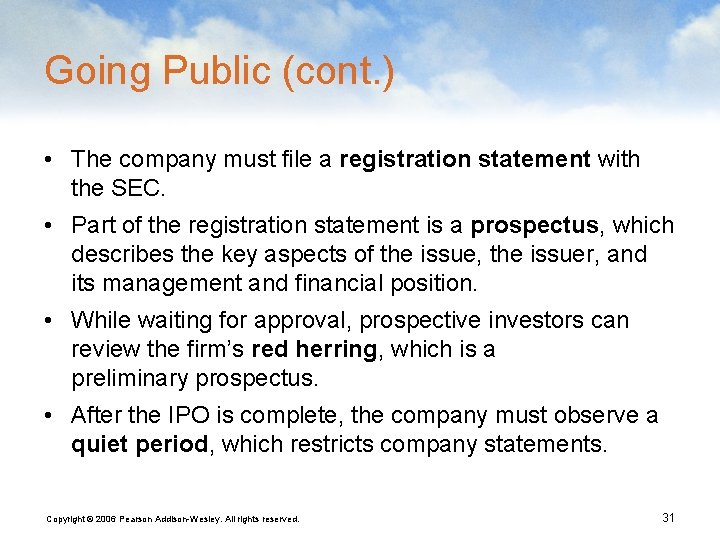 Going Public (cont.)

• The company must file a registration statement with the SEC.

• Part of the registration statement is a prospectus, which describes the key aspects of the issue, the issuer, and its management and financial position.

• While waiting for approval, prospective investors can review the firm's red herring, which is a preliminary prospectus.

• After the IPO is complete, the company must observe a quiet period, which restricts company statements.

Copyright © 2006 Pearson Addison-Wesley. All rights reserved.

31